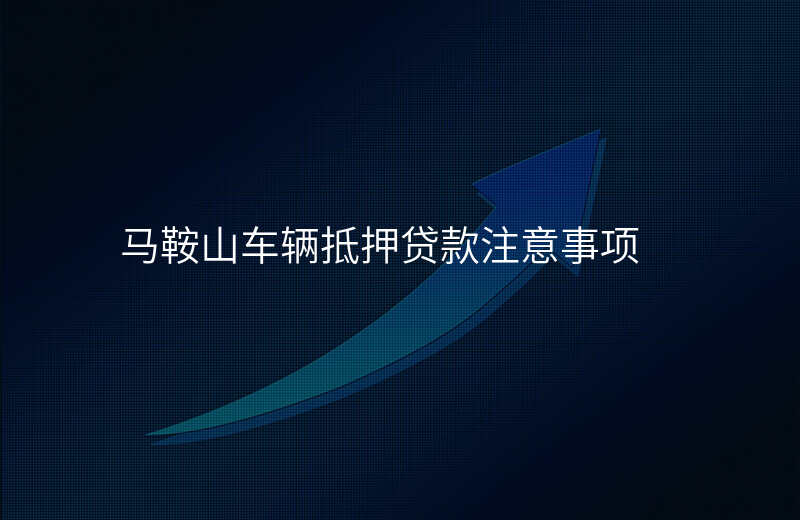 马鞍山车辆抵押贷款注意事项